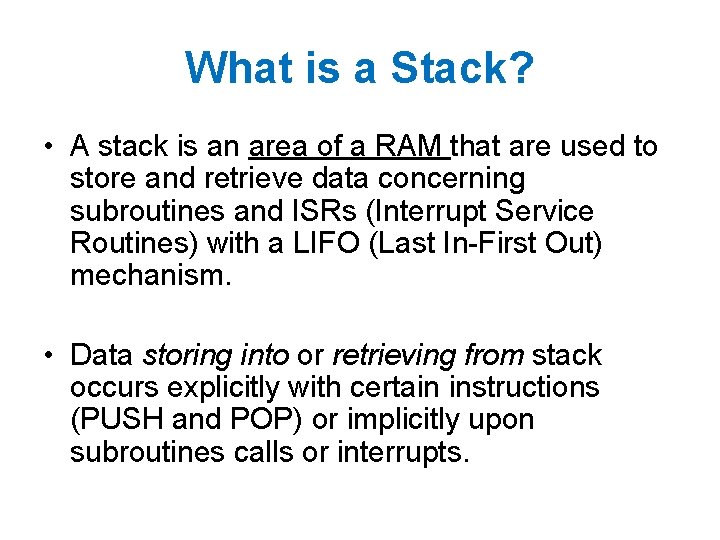 What is a Stack?

• A stack is an area of a RAM that are used to store and retrieve data concerning subroutines and ISRs (Interrupt Service Routines) with a LIFO (Last In-First Out) mechanism.

• Data storing into or retrieving from stack occurs explicitly with certain instructions (PUSH and POP) or implicitly upon subroutines calls or interrupts.